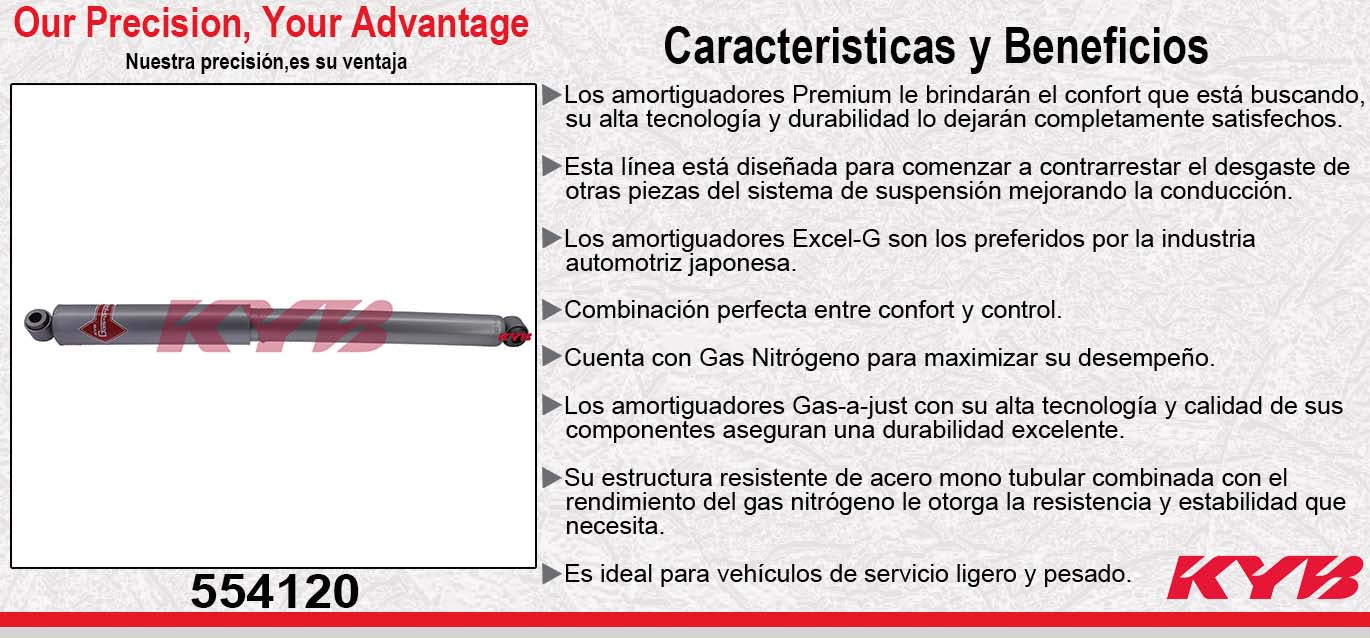 Our Precision, Your Advantage
Nuestra precisión,es su ventaja

KYB

KYB

554120

Caracteristicas y Beneficios

▶Los amortiguadores Premium le brindarán el confort que está buscando, su alta tecnología y durabilidad lo dejarán completamente satisfechos.

▶Esta línea está diseñada para comenzar a contrarrestar el desgaste de otras piezas del sistema de suspensión mejorando la conducción.

▶Los amortiguadores Excel-G son los preferidos por la industria automotriz japonesa.

▶Combinación perfecta entre confort y control.

▶Cuenta con Gas Nitrógeno para maximizar su desempeño.

▶Los amortiguadores Gas-a-just con su alta tecnología y calidad de sus componentes aseguran una durabilidad excelente.

▶Su estructura resistente de acero mono tubular combinada con el rendimiento del gas nitrógeno le otorga la resistencia y estabilidad que necesita.

▶Es ideal para vehículos de servicio ligero y pesado.

KYB